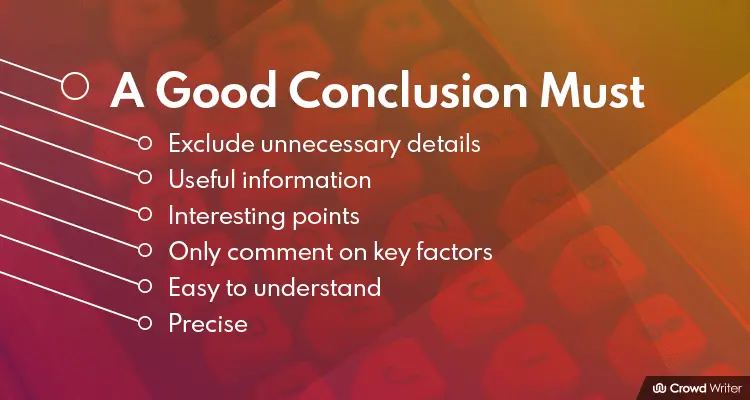 A Good Conclusion Must

Exclude unnecessary details
Useful information
Interesting points
Only comment on key factors
Easy to understand
Precise

Crowd Writer